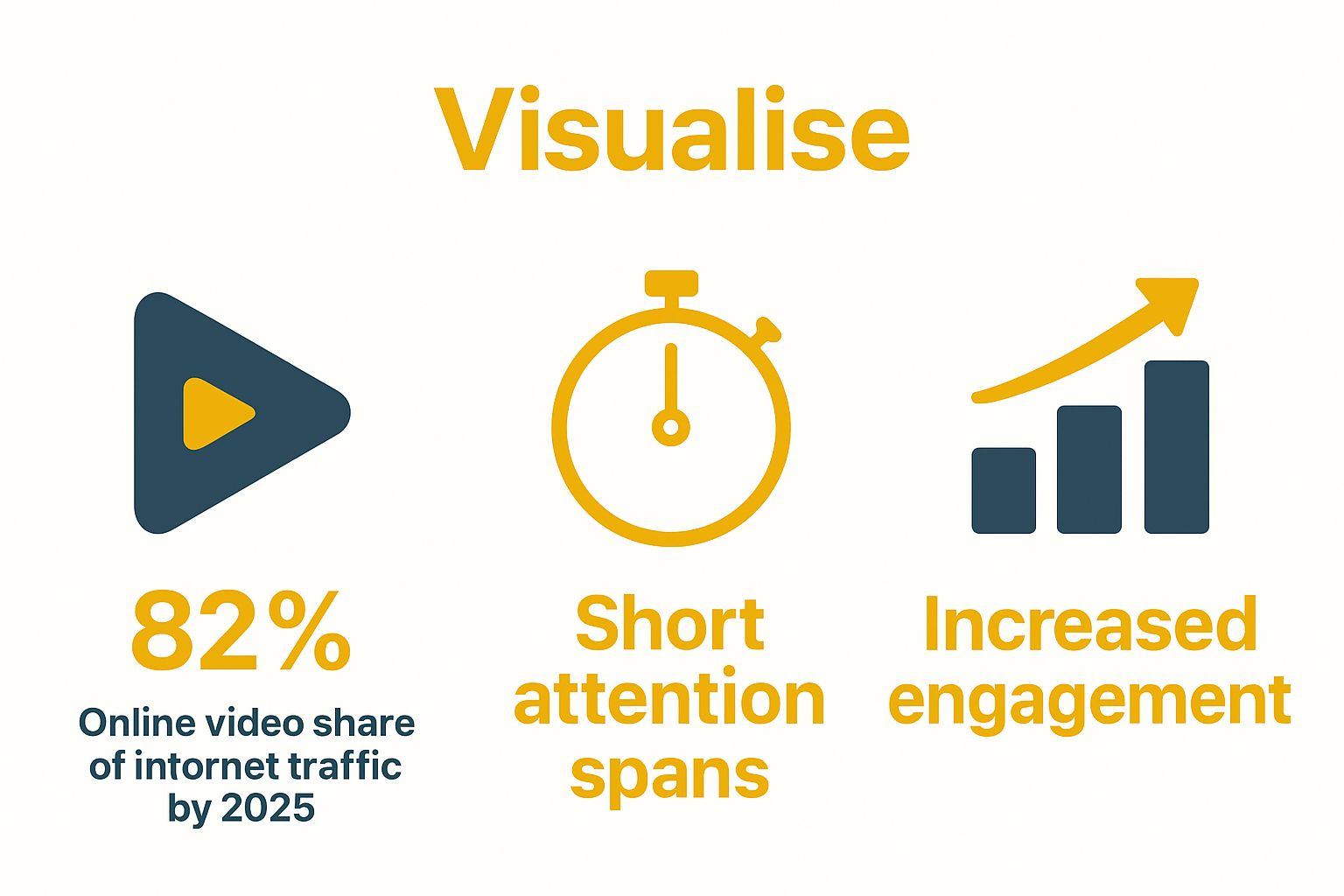 Visualise

82%

Online video share of intornet traffic by 2025

Short attention spans

Increased engagement